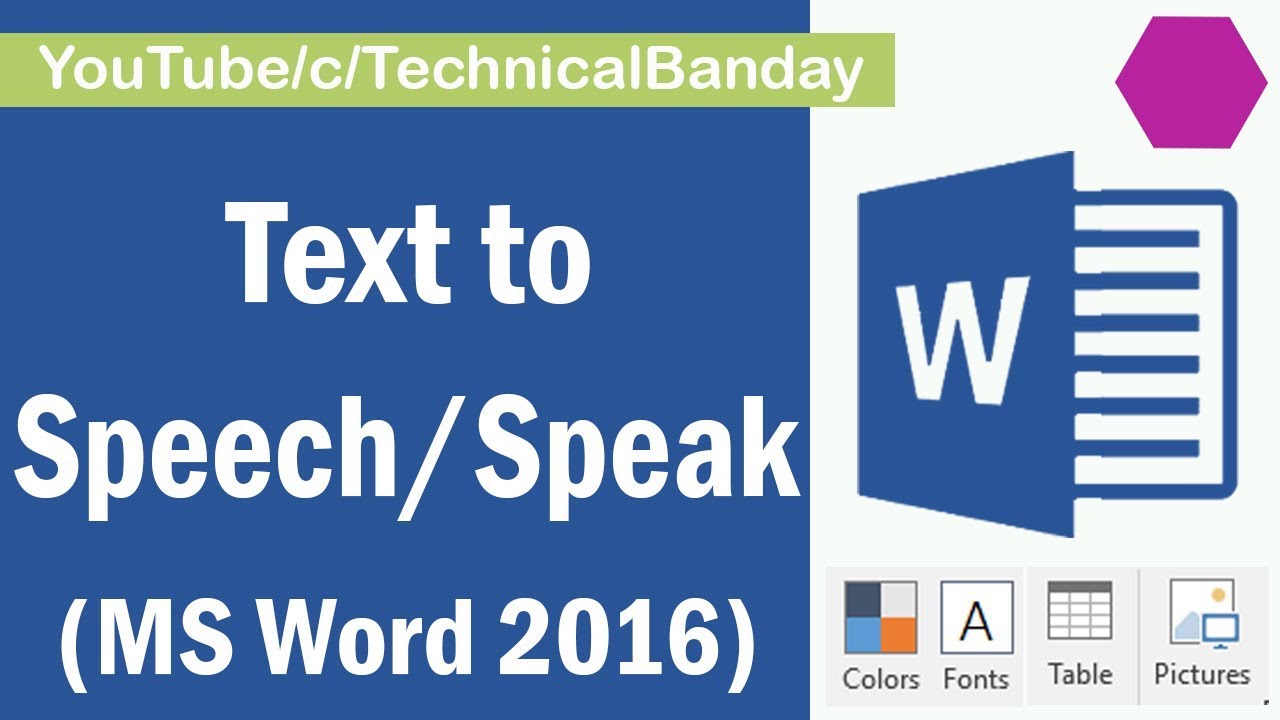 YouTube/c/TechnicalBanday

Text to Speech/Speak (MS Word 2016)

W

A

Colors Fonts Table Pictures